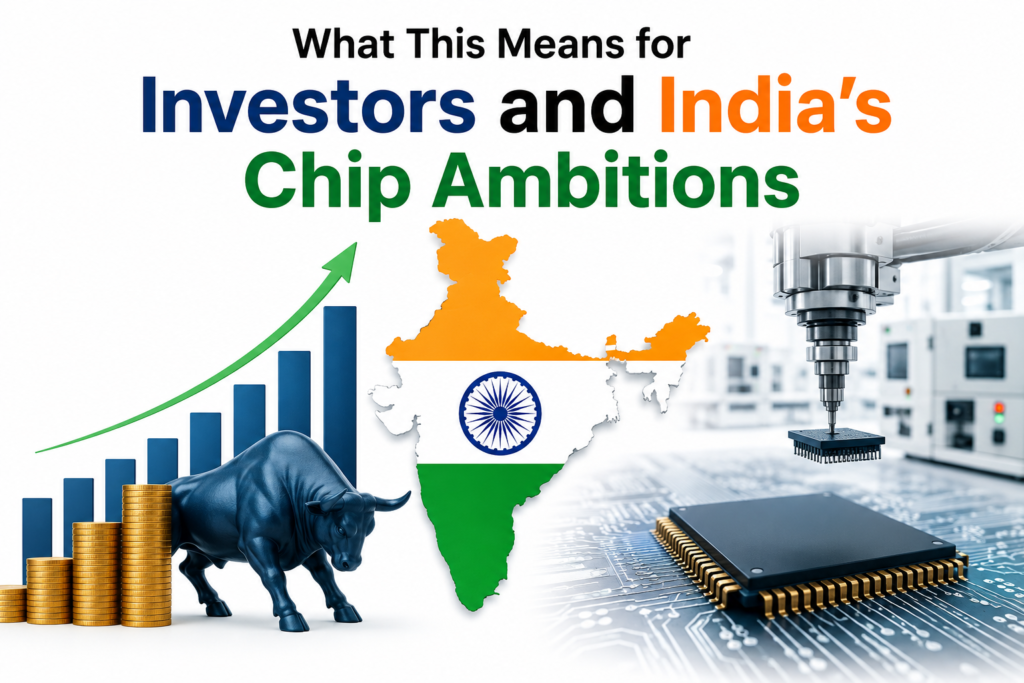 What This Means for
Investors and India's
Chip Ambitions